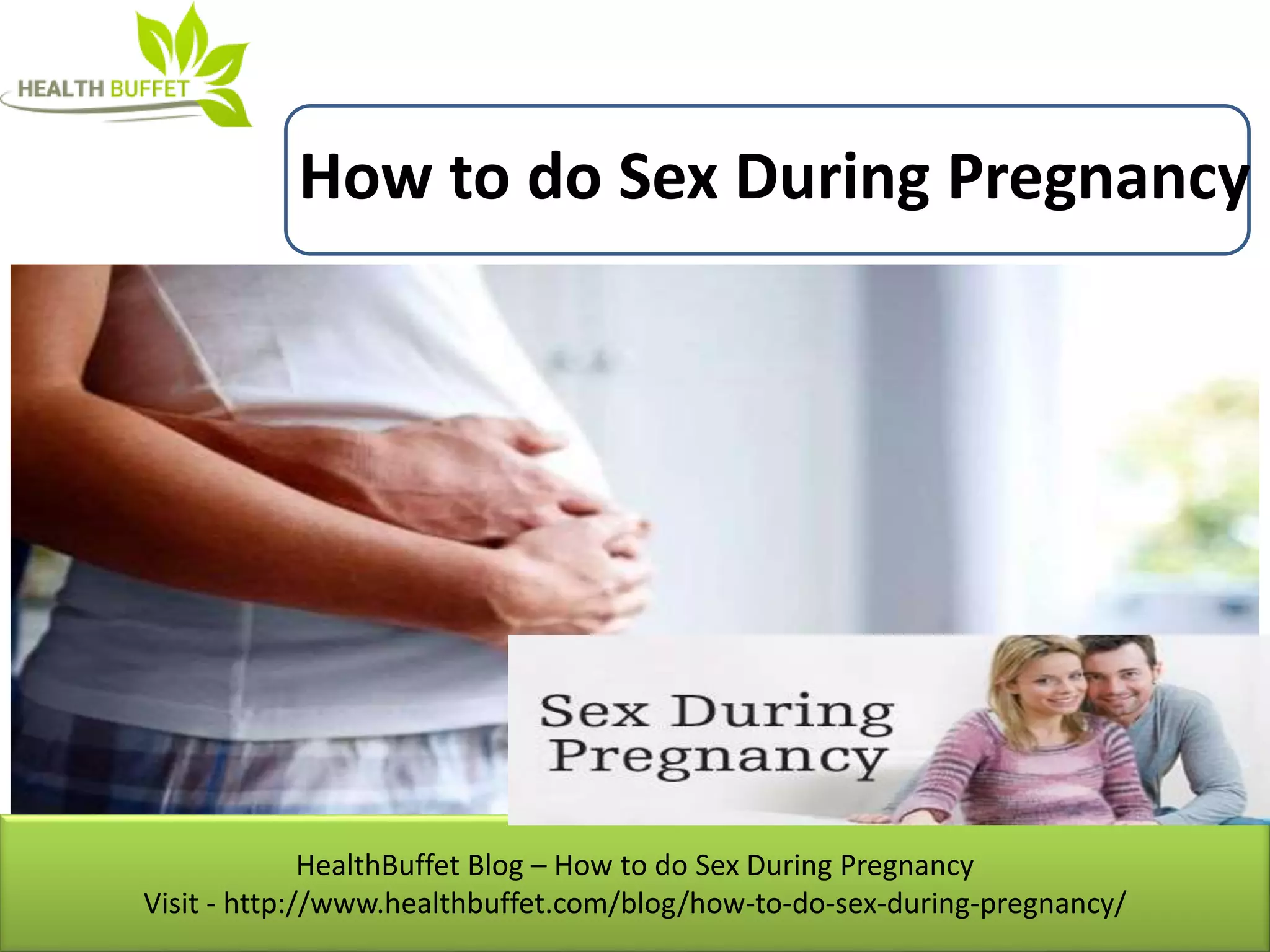 HEALTH BUFFET

How to do Sex During Pregnancy

Sex During Pregnancy

HealthBuffet Blog – How to do Sex During Pregnancy
Visit - http://www.healthbuffet.com/blog/how-to-do-sex-during-pregnancy/